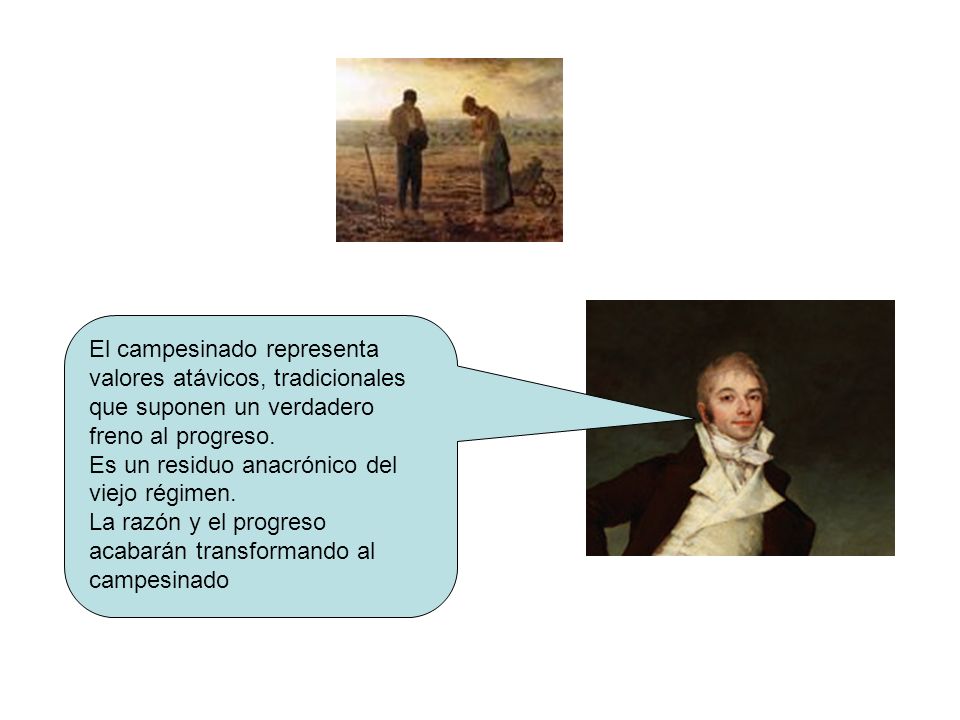 El campesinado representa valores atávicos, tradicionales que suponen un verdadero freno al progreso.
Es un residuo anacrónico del viejo régimen.
La razón y el progreso acabarán transformando al campesinado